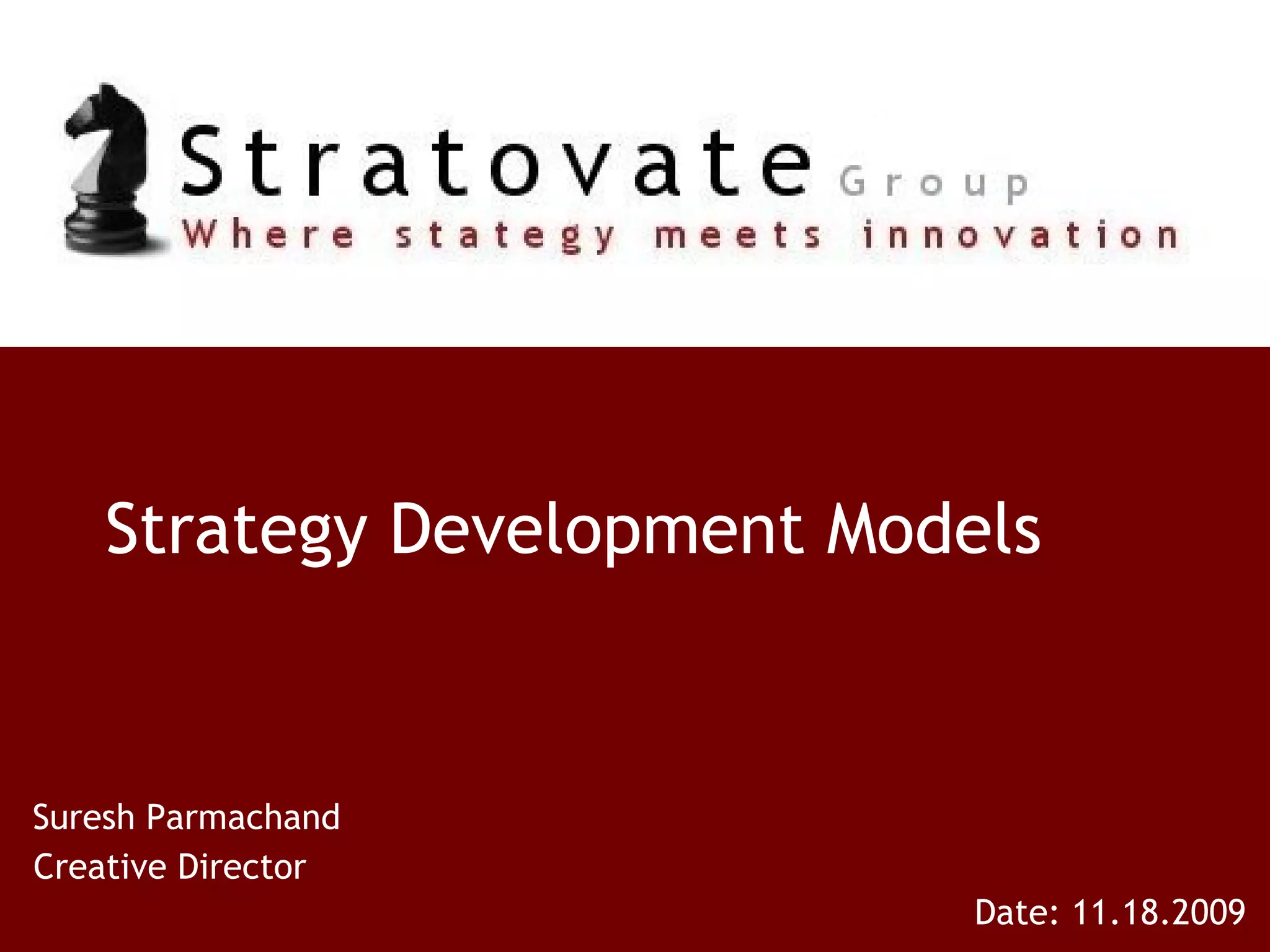 Stratovate Group
Where stategy meets innovation

Strategy Development Models

Suresh Parmachand
Creative Director

Date: 11.18.2009